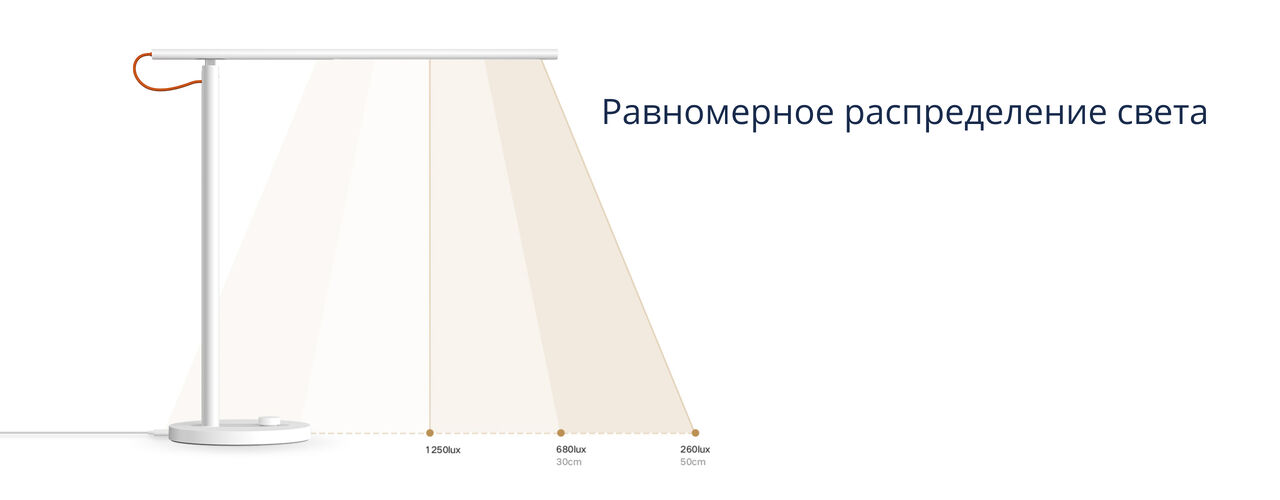 Равномерное распределение света

1250lux

680lux
30cm

260lux
50cm